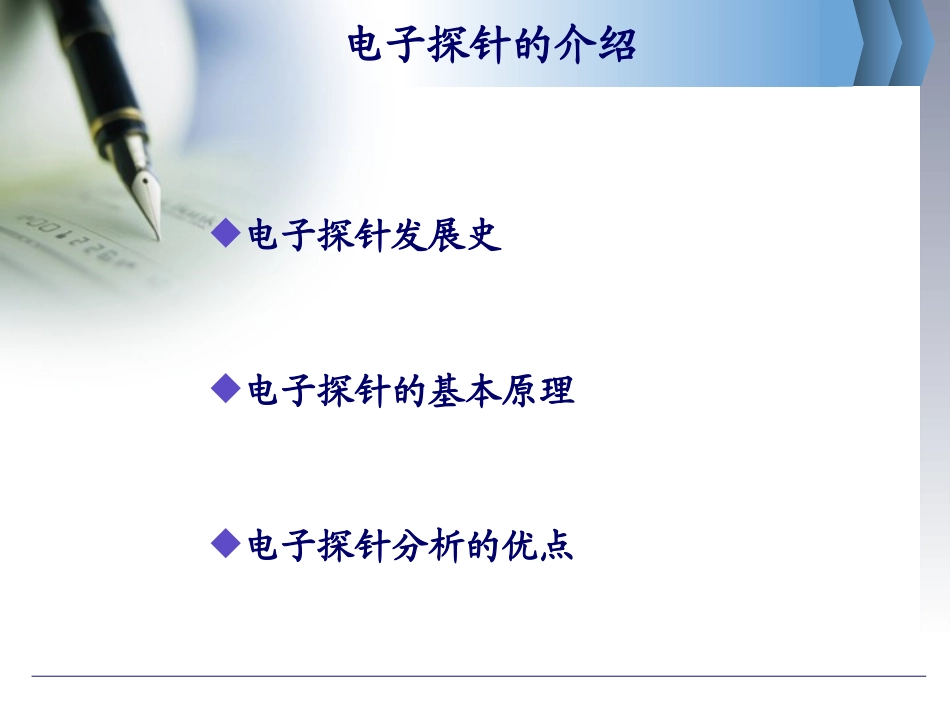 电子探针的介绍

◆电子探针发展史

◆电子探针的基本原理

◆电子探针分析的优点